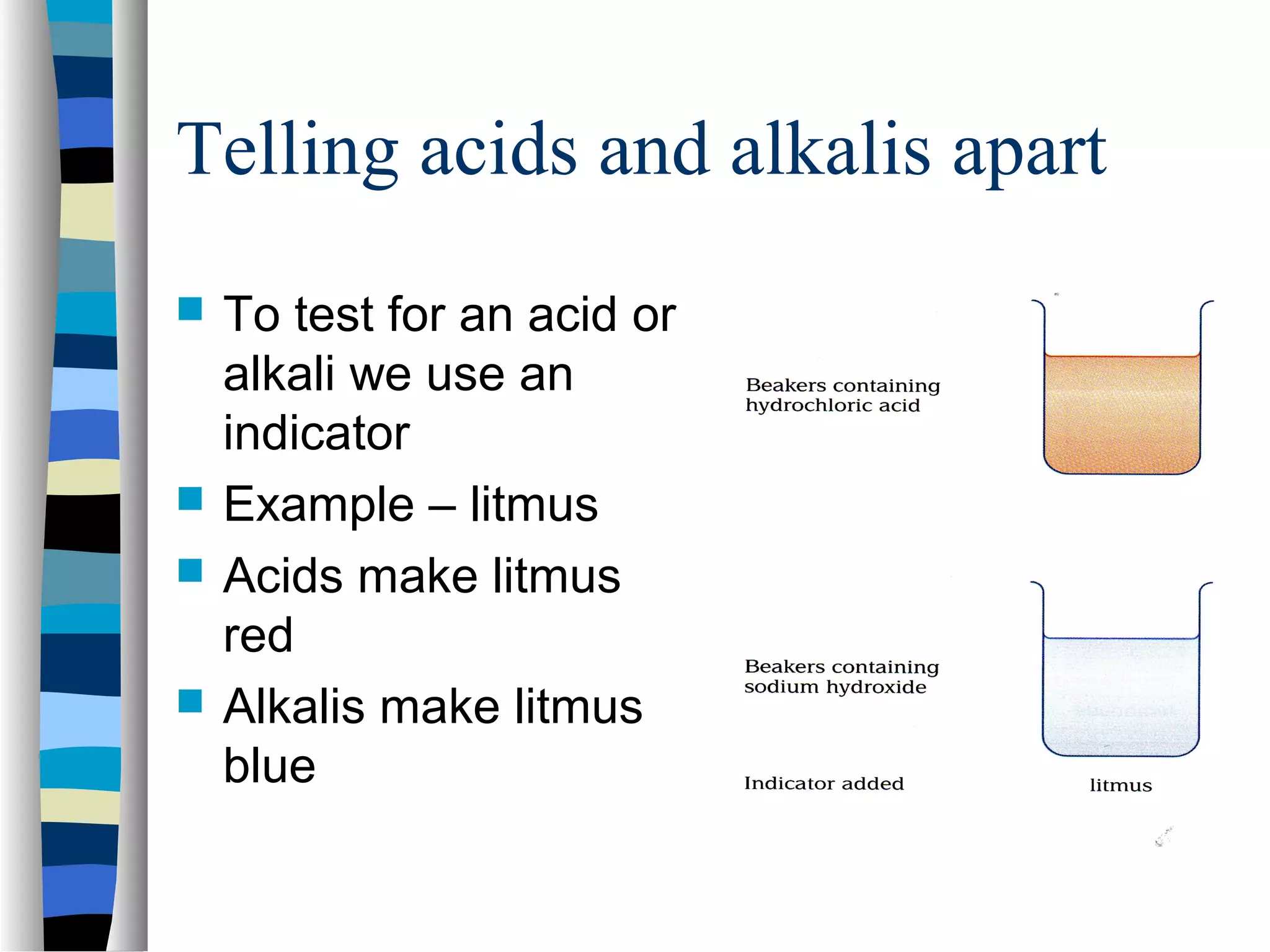 Telling acids and alkalis apart

To test for an acid or alkali we use an indicator

Example – litmus

Acids make litmus red

Alkalis make litmus blue

Beakers containing hydrochloric acid

Beakers containing sodium hydroxide

Indicator added

litmus